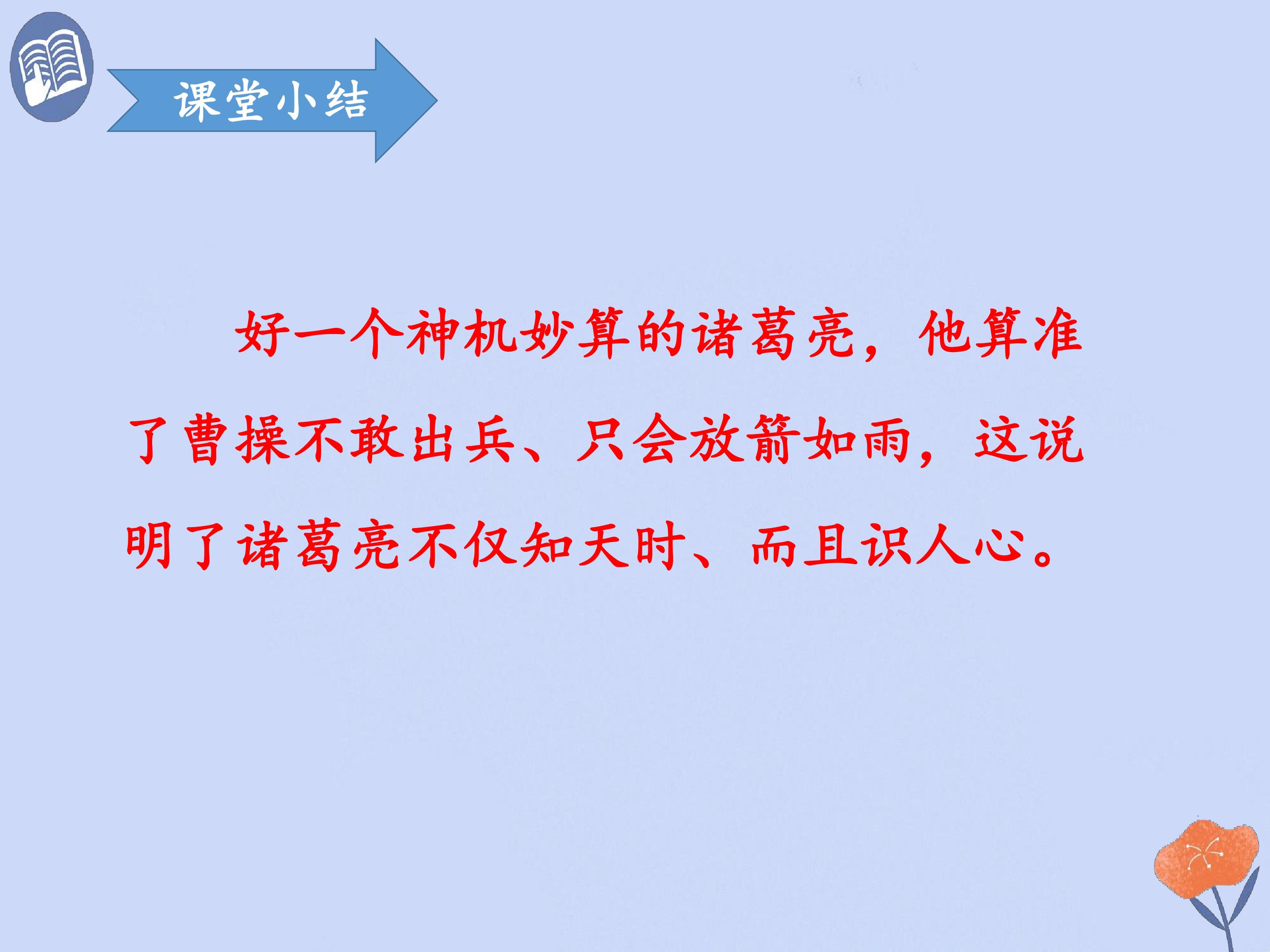 课堂小结

好一个神机妙算的诸葛亮，他算准了曹操不敢出兵、只会放箭如雨，这说明了诸葛亮不仅知天时、而且识人心。